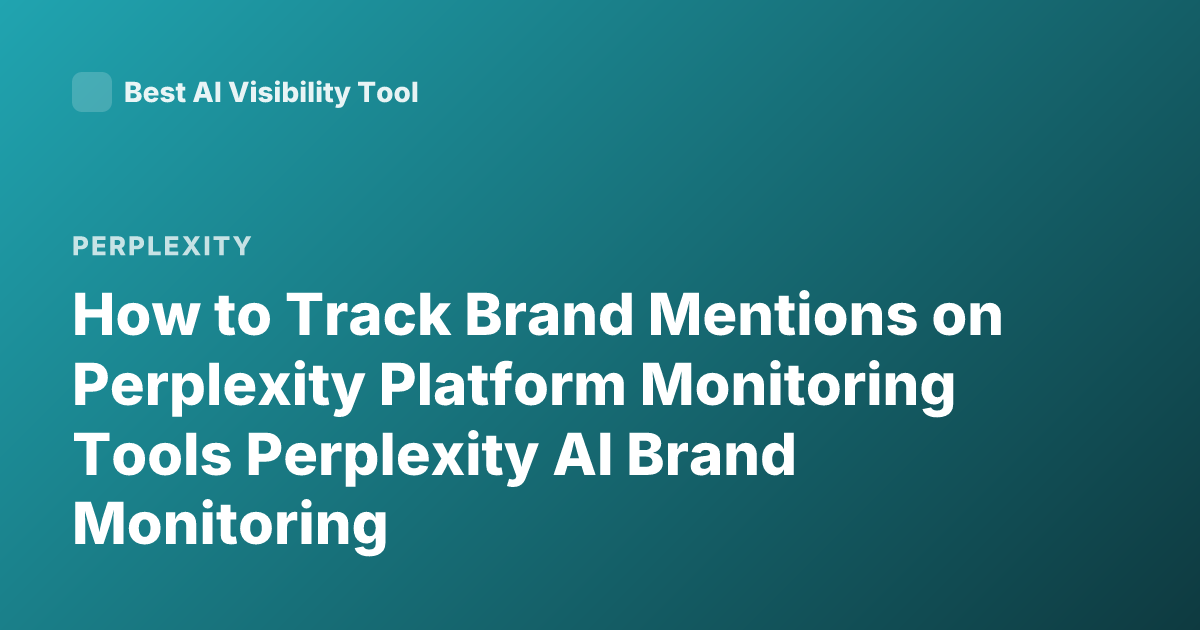 Best AI Visibility Tool

PERPLEXITY

How to Track Brand Mentions on Perplexity Platform Monitoring Tools Perplexity AI Brand Monitoring